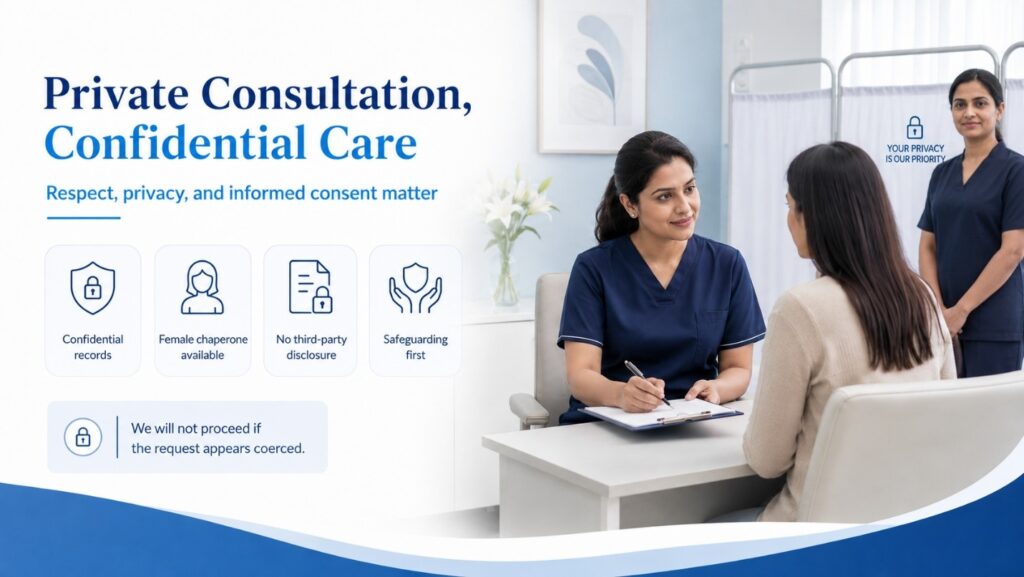 Private Consultation, Confidential Care

Respect, privacy, and informed consent matter

Confidential records

Female chaperone available

No third-party disclosure

Safeguarding first

We will not proceed if the request appears coerced.

YOUR PRIVACY IS OUR PRIORITY